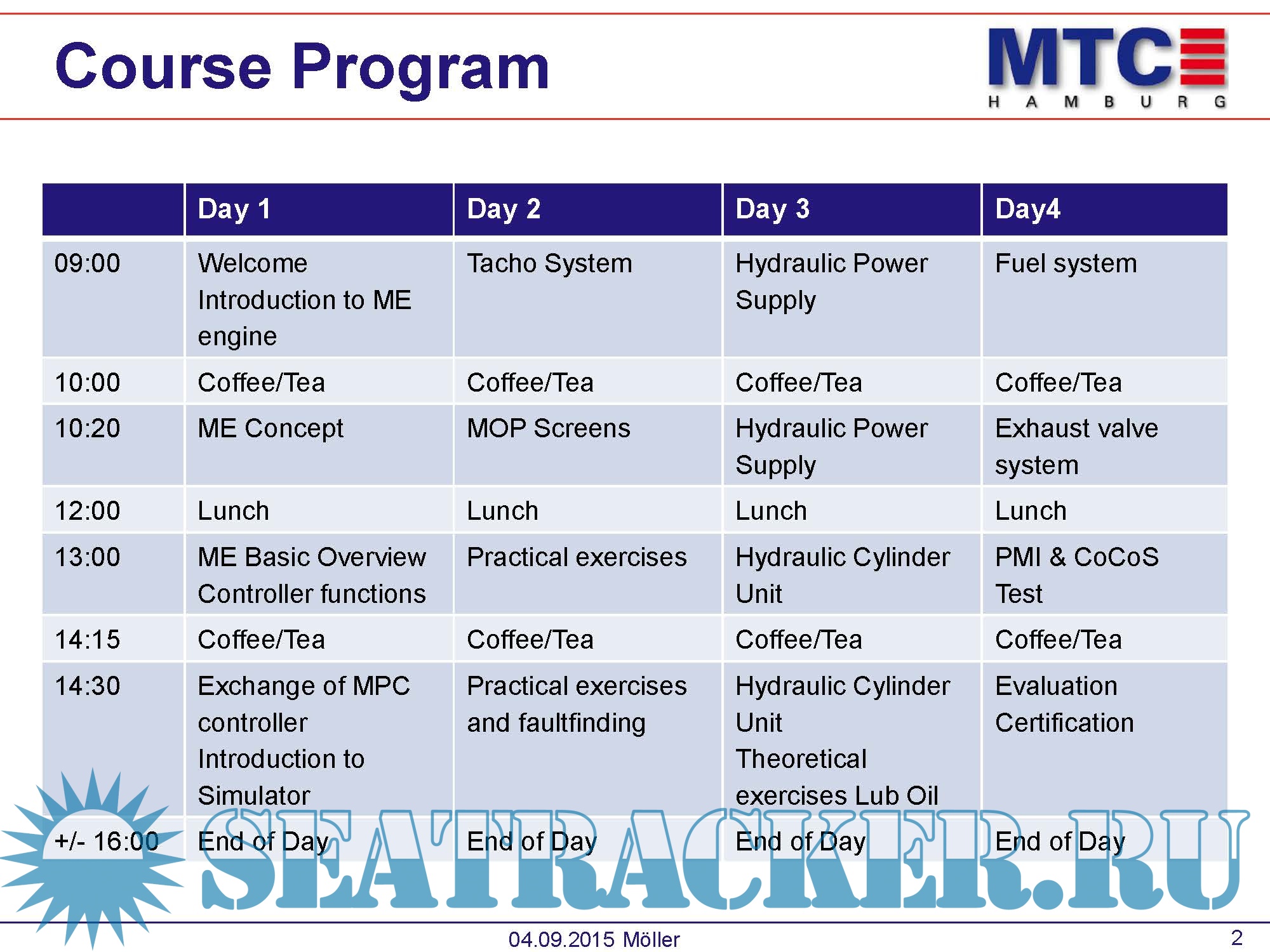 Course Program

MTC
HAMBURG

| | Day 1 | Day 2 | Day 3 | Day4 |
|---|---|---|---|---|
| 09:00 | Welcome Introduction to ME engine | Tacho System | Hydraulic Power Supply | Fuel system |
| 10:00 | Coffee/Tea | Coffee/Tea | Coffee/Tea | Coffee/Tea |
| 10:20 | ME Concept | MOP Screens | Hydraulic Power Supply | Exhaust valve system |
| 12:00 | Lunch | Lunch | Lunch | Lunch |
| 13:00 | ME Basic Overview Controller functions | Practical exercises | Hydraulic Cylinder Unit | PMI & CoCoS Test |
| 14:15 | Coffee/Tea | Coffee/Tea | Coffee/Tea | Coffee/Tea |
| 14:30 | Exchange of MPC controller Introduction to Simulator | Practical exercises and faultfinding | Hydraulic Cylinder Unit Theoretical exercises Lub Oil | Evaluation Certification |
| +/- 16:00 | End of Day | End of Day | End of Day | End of Day |

SEATRACKER.RU

04.09.2015 Möller
2